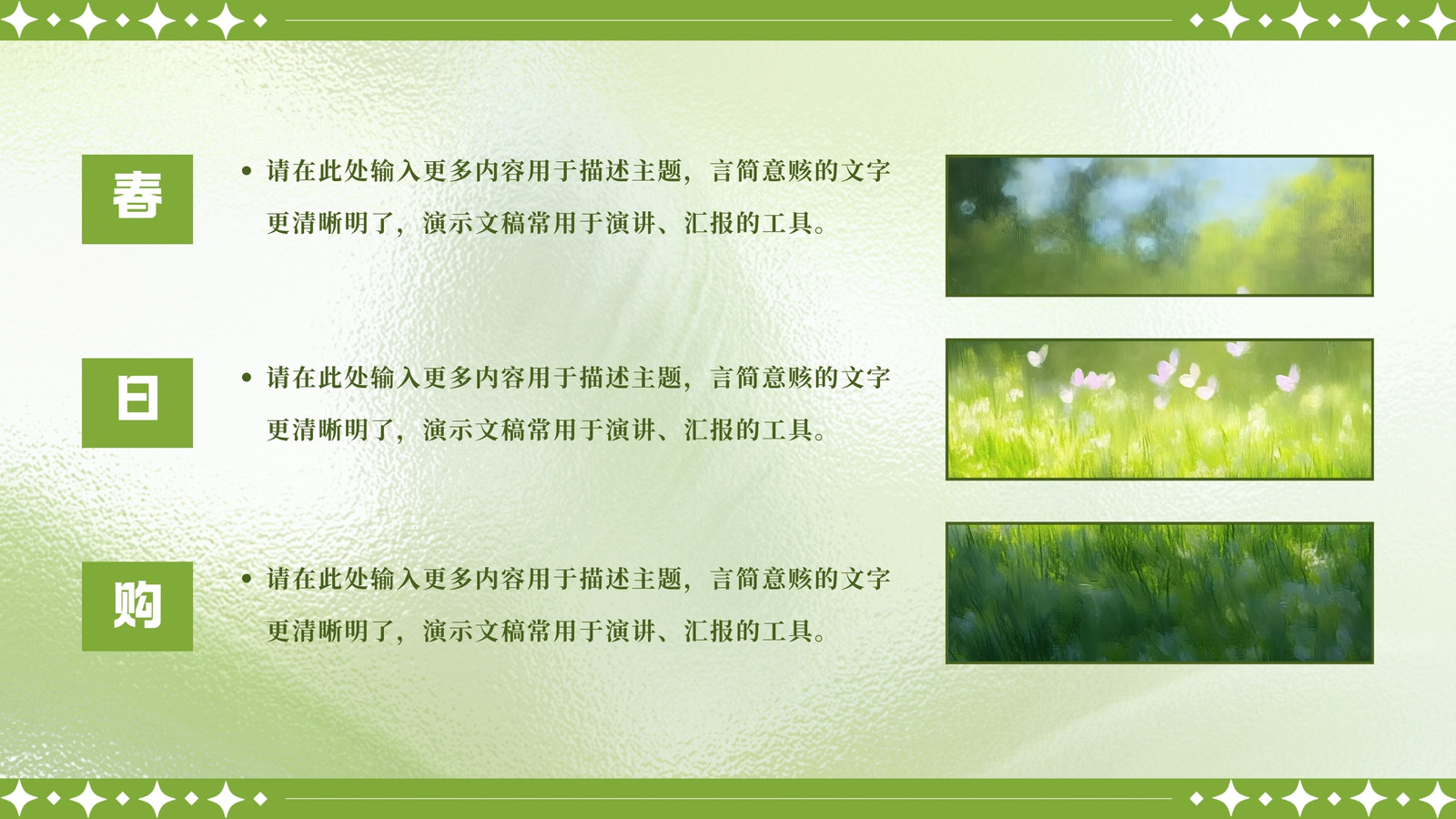 春

• 请在此处输入更多内容用于描述主题，言简意赅的文字更清晰明了，演示文稿常用于演讲、汇报的工具。

日

• 请在此处输入更多内容用于描述主题，言简意赅的文字更清晰明了，演示文稿常用于演讲、汇报的工具。

购

• 请在此处输入更多内容用于描述主题，言简意赅的文字更清晰明了，演示文稿常用于演讲、汇报的工具。